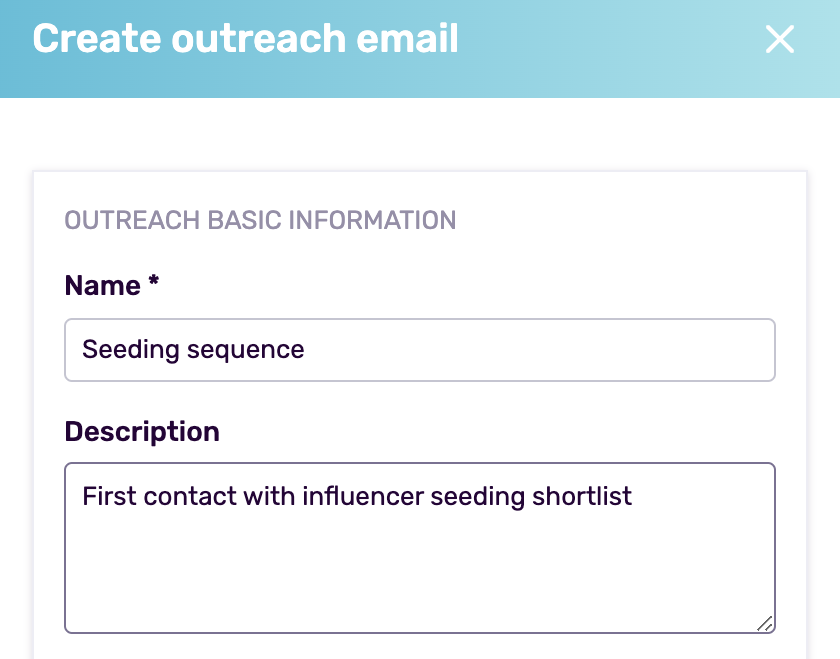 Create outreach email

OUTREACH BASIC INFORMATION

Name *

Seeding sequence

Description

First contact with influencer seeding shortlist